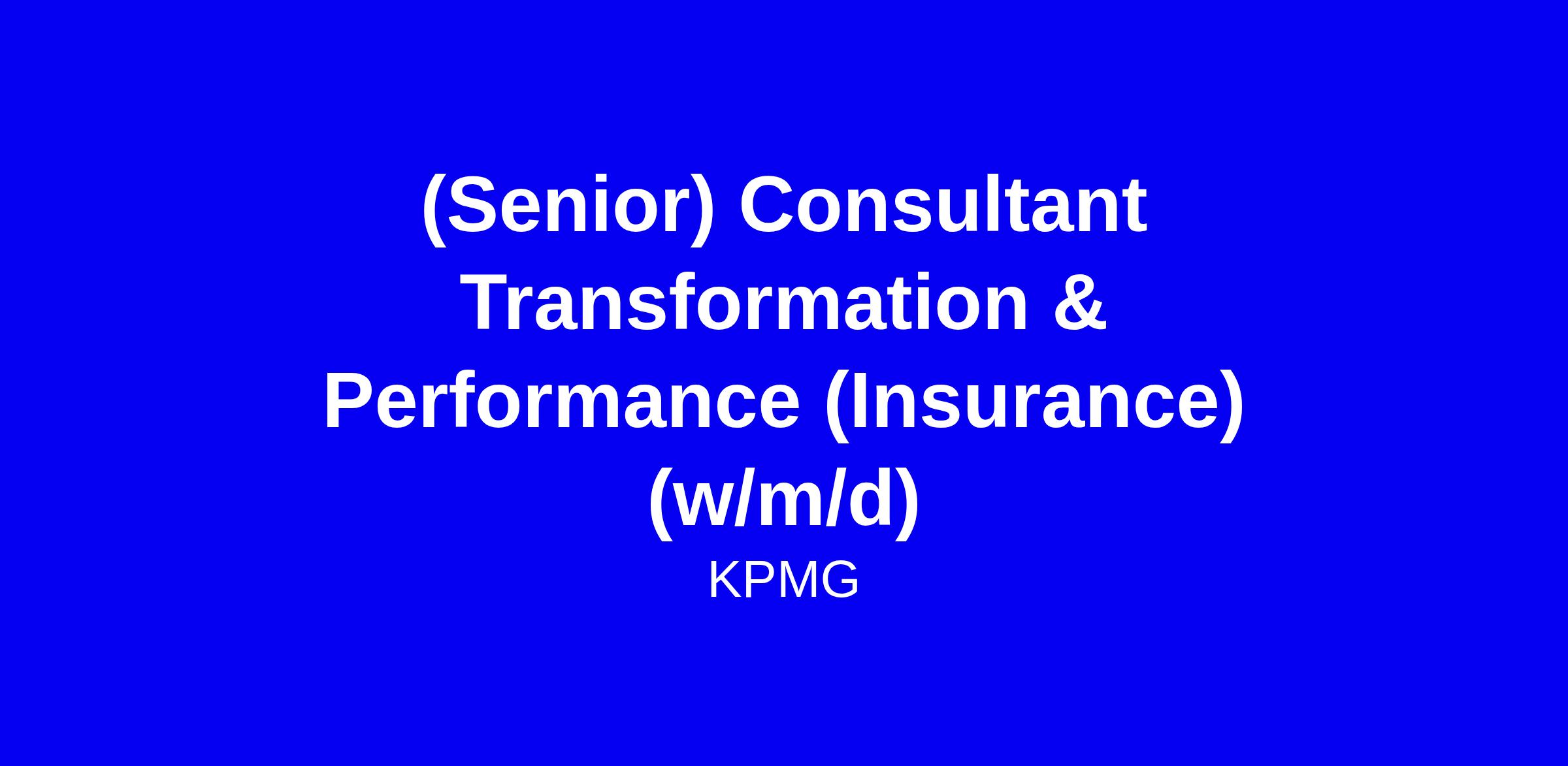 (Senior) Consultant Transformation & Performance (Insurance) (w/m/d)

KPMG